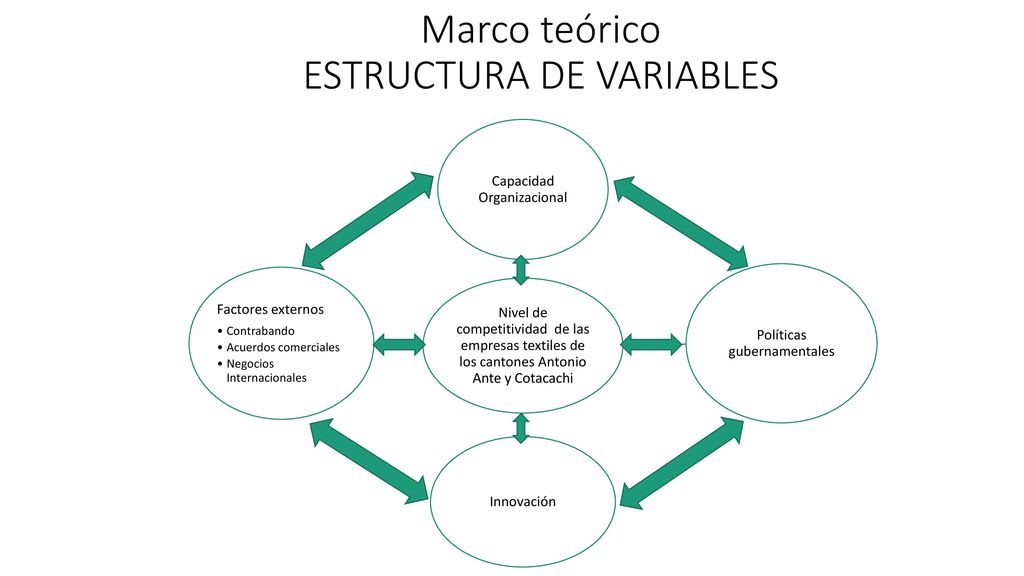 Marco teórico
ESTRUCTURA DE VARIABLES

Capacidad Organizacional

Factores externos
• Contrabando
• Acuerdos comerciales
• Negocios Internacionales

Nivel de competitividad de las empresas textiles de los cantones Antonio Ante y Cotacachi

Políticas gubernamentales

Innovación